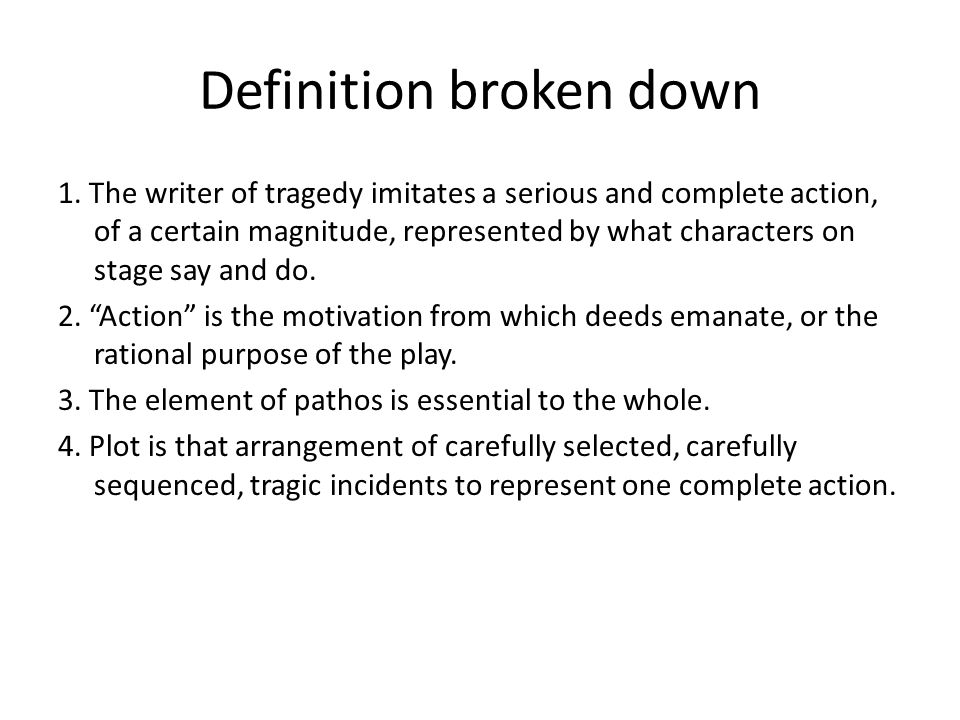 Definition broken down

1. The writer of tragedy imitates a serious and complete action, of a certain magnitude, represented by what characters on stage say and do.

2. “Action” is the motivation from which deeds emanate, or the rational purpose of the play.

3. The element of pathos is essential to the whole.

4. Plot is that arrangement of carefully selected, carefully sequenced, tragic incidents to represent one complete action.